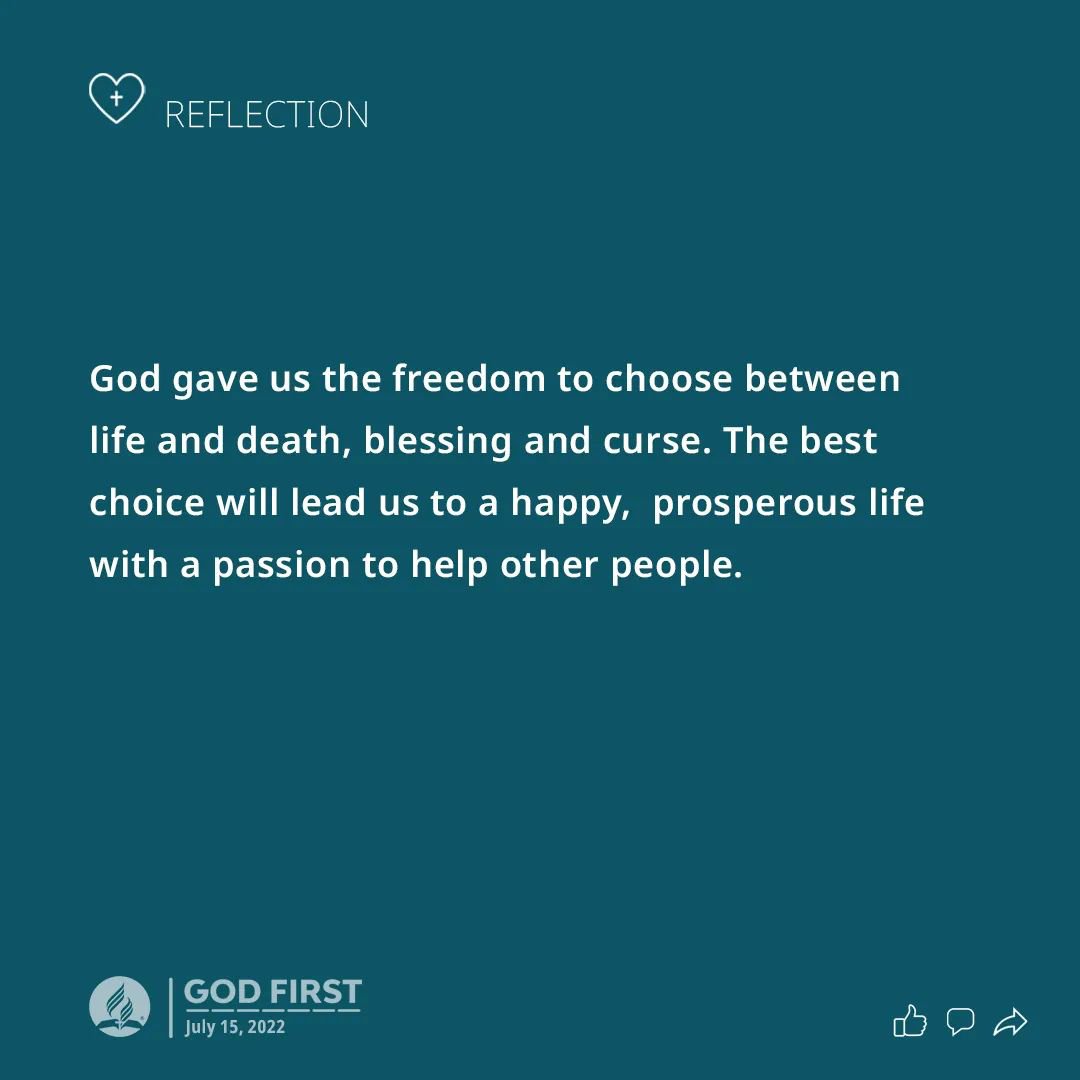 REFLECTION

God gave us the freedom to choose between life and death, blessing and curse. The best choice will lead us to a happy, prosperous life with a passion to help other people.

GOD FIRST
July 15, 2022